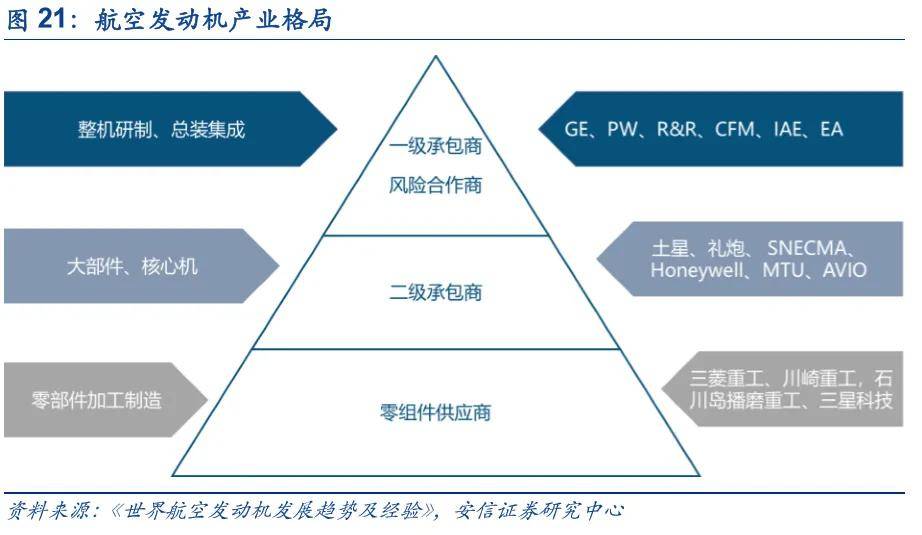 图 21：航空发动机产业格局

整机研制、总装集成

一级承包商
风险合作商

GE、PW、R&R、CFM、IAE、EA

大部件、核心机

二级承包商

土星、礼炮、SNECMA、Honeywell、MTU、AVIO

零部件加工制造

零组件供应商

三菱重工、川崎重工，石川岛播磨重工、三星科技

资料来源：《世界航空发动机发展趋势及经验》，安信证券研究中心